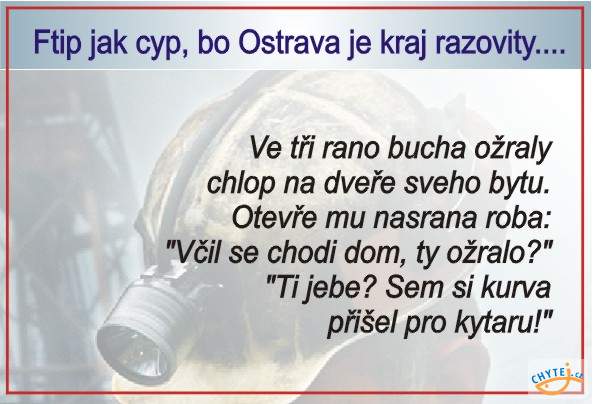 Ftip jak cyp, bo Ostrava je kraj razovity....

Ve tři rano bucha ožraly chlop na dveře sveho bytu. Otevře mu nasrana roba: "Včil se chodi dom, ty ožralo?" "Ti jebe? Sem si kurva přišel pro kytaru!"

CHYTEJ.cz